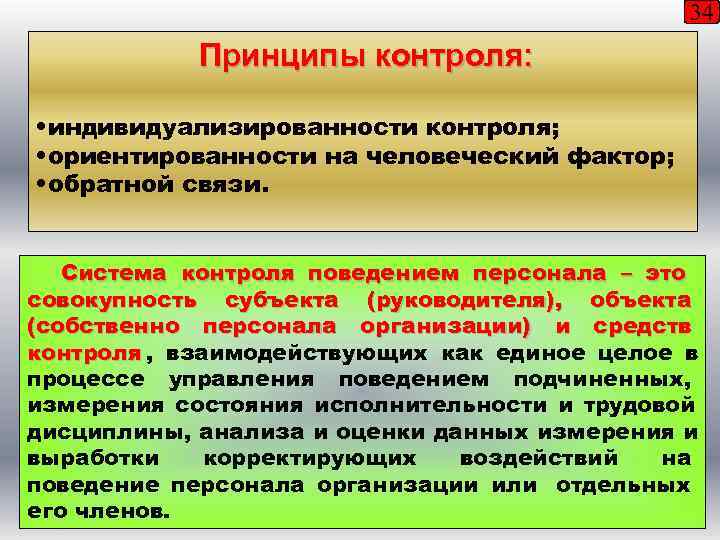 34

Принципы контроля:

•индивидуализированности контроля;
•ориентированности на человеческий фактор;
•обратной связи.

Система контроля поведением персонала – это совокупность субъекта (руководителя), объекта (собственно персонала организации) и средств контроля, взаимодействующих как единое целое в процессе управления поведением подчиненных, измерения состояния исполнительности и трудовой дисциплины, анализа и оценки данных измерения и выработки корректирующих воздействий на поведение персонала организации или отдельных его членов.